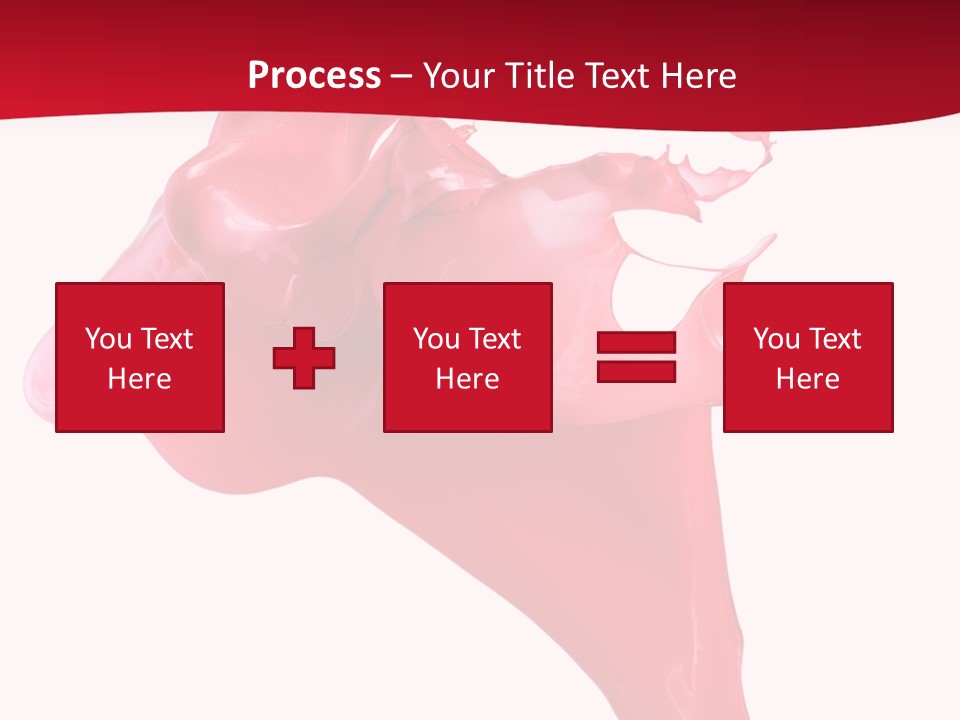 Process – Your Title Text Here

You Text Here

You Text Here

You Text Here